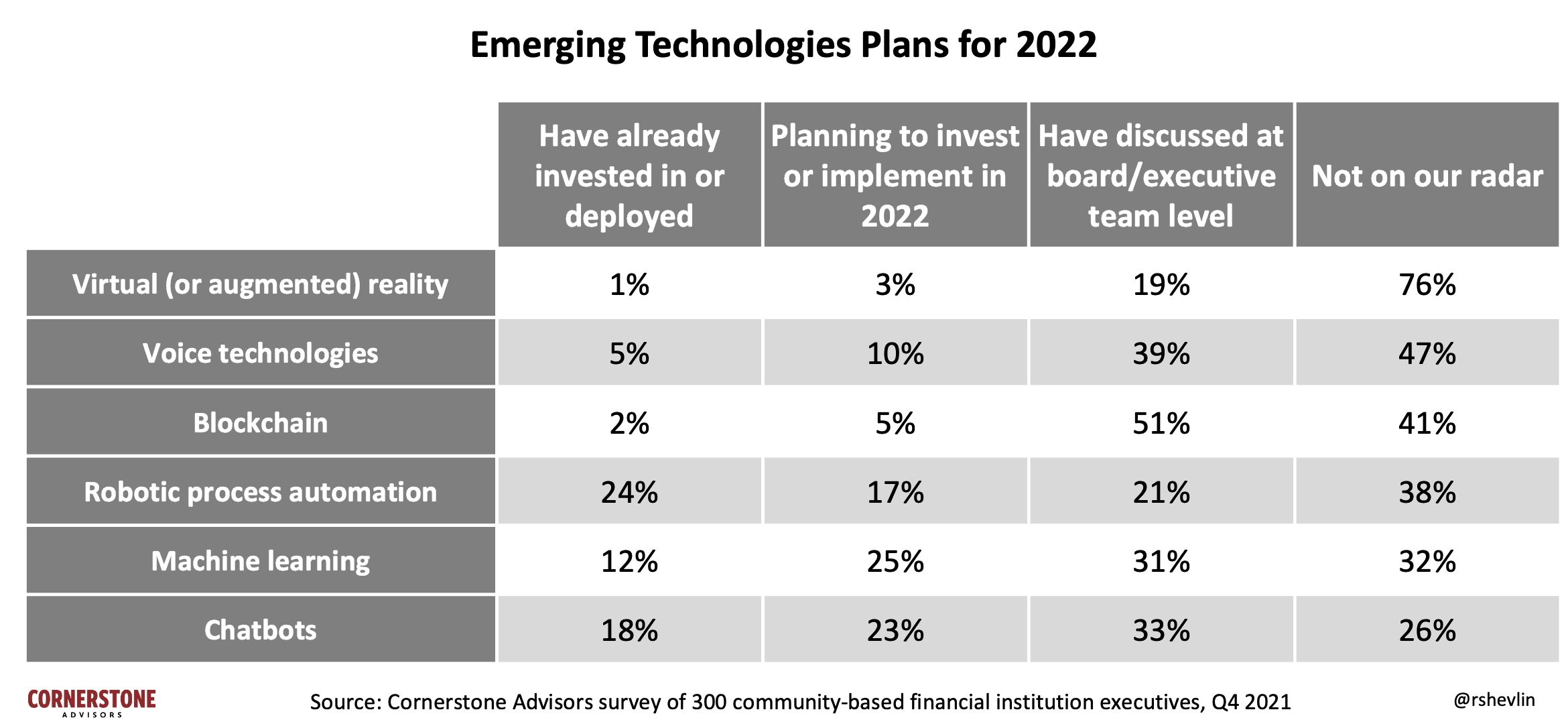 Emerging Technologies Plans for 2022

| | Have already invested in or deployed | Planning to invest or implement in 2022 | Have discussed at board/executive team level | Not on our radar |
|---|---|---|---|---|
| Virtual (or augmented) reality | 1% | 3% | 19% | 76% |
| Voice technologies | 5% | 10% | 39% | 47% |
| Blockchain | 2% | 5% | 51% | 41% |
| Robotic process automation | 24% | 17% | 21% | 38% |
| Machine learning | 12% | 25% | 31% | 32% |
| Chatbots | 18% | 23% | 33% | 26% |

CORNERSTONE ADVISORS

Source: Cornerstone Advisors survey of 300 community-based financial institution executives, Q4 2021

@rshevlin